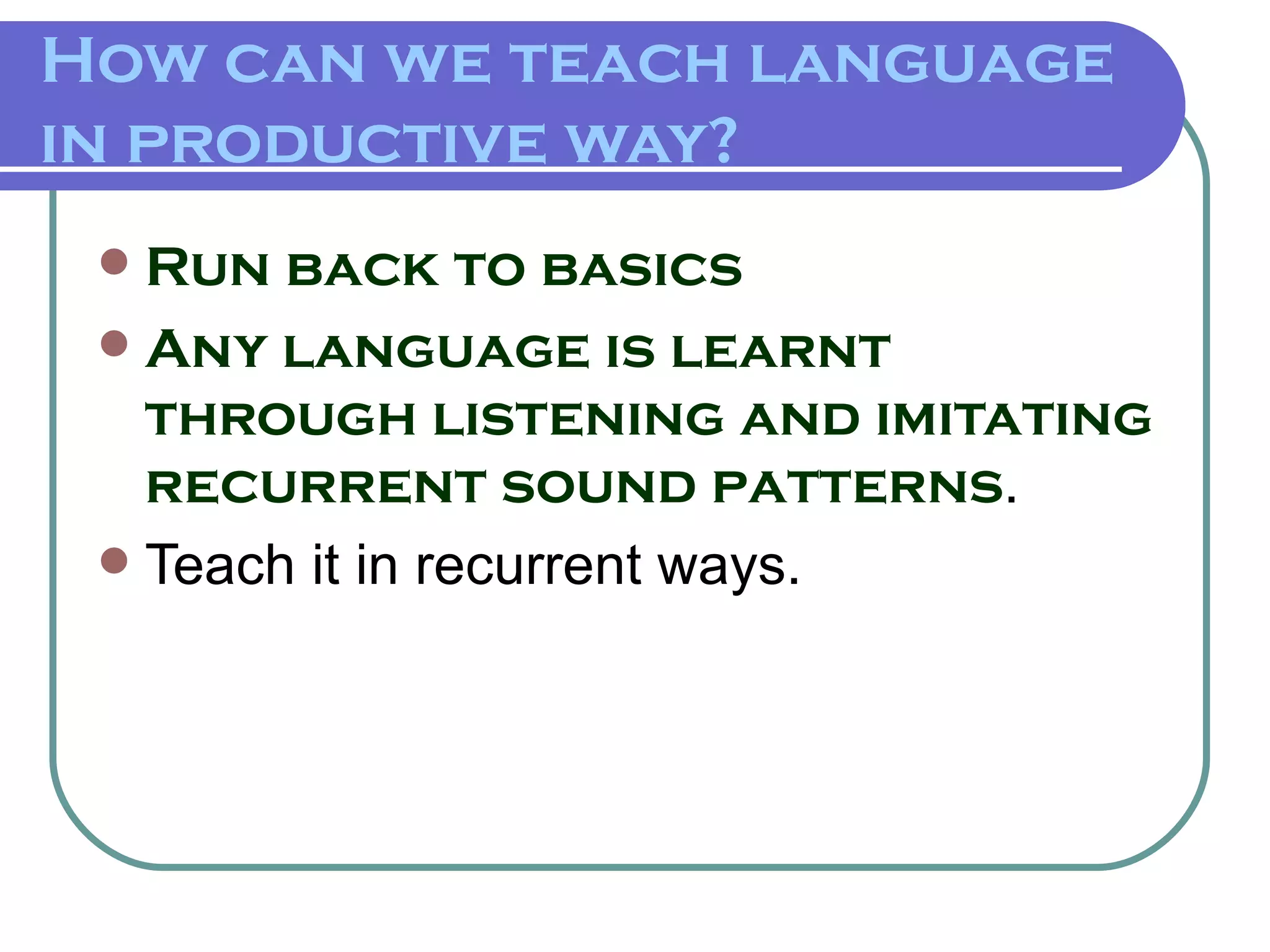 How can we teach language in productive way?

- Run back to basics
- Any language is learnt through listening and imitating recurrent sound patterns.
- Teach it in recurrent ways.